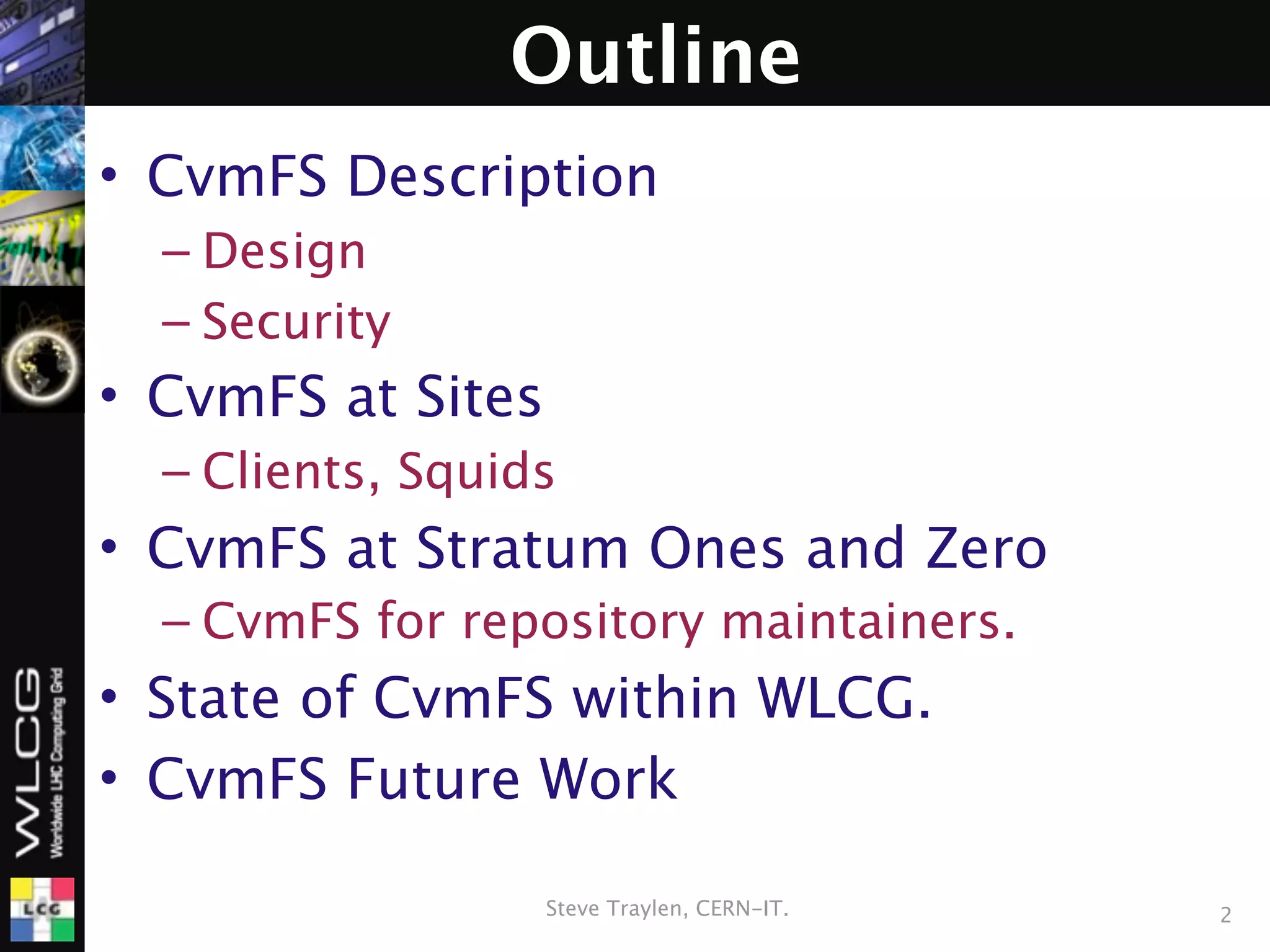 Outline

• CvmFS Description
– Design
– Security
• CvmFS at Sites
– Clients, Squids
• CvmFS at Stratum Ones and Zero
– CvmFS for repository maintainers.
• State of CvmFS within WLCG.
• CvmFS Future Work

WLCG
Worldwide LHC Computing Grid

LCG

Steve Traylen, CERN-IT.

2